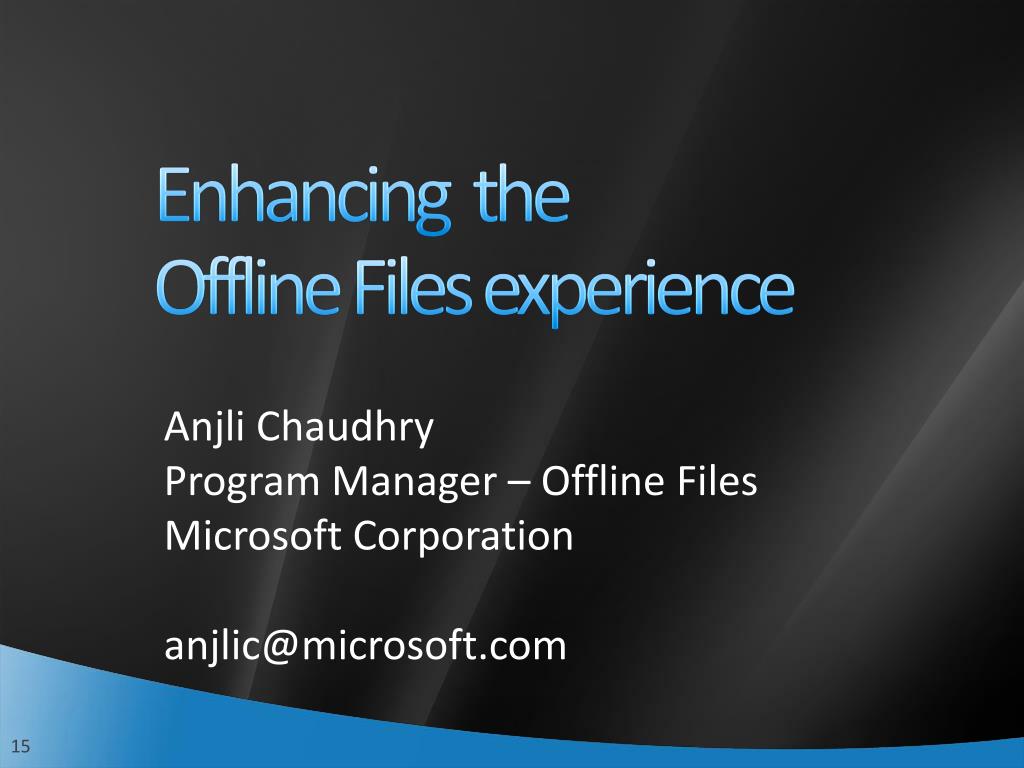 Enhancing the
Offline Files experience

Anjli Chaudhry
Program Manager – Offline Files
Microsoft Corporation

anjlic@microsoft.com

15